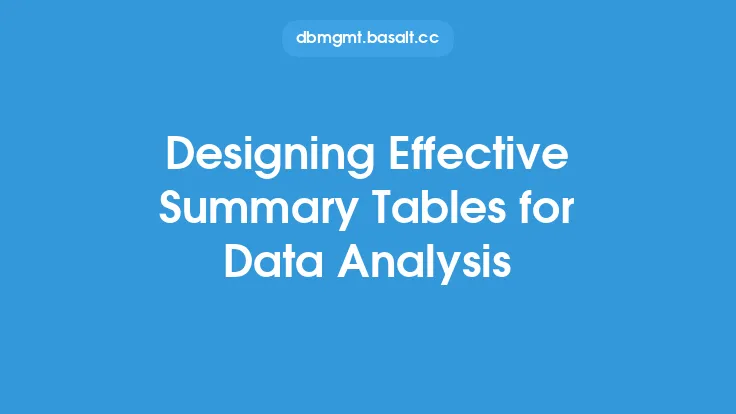 dbmgmt.basalt.cc

Designing Effective Summary Tables for Data Analysis